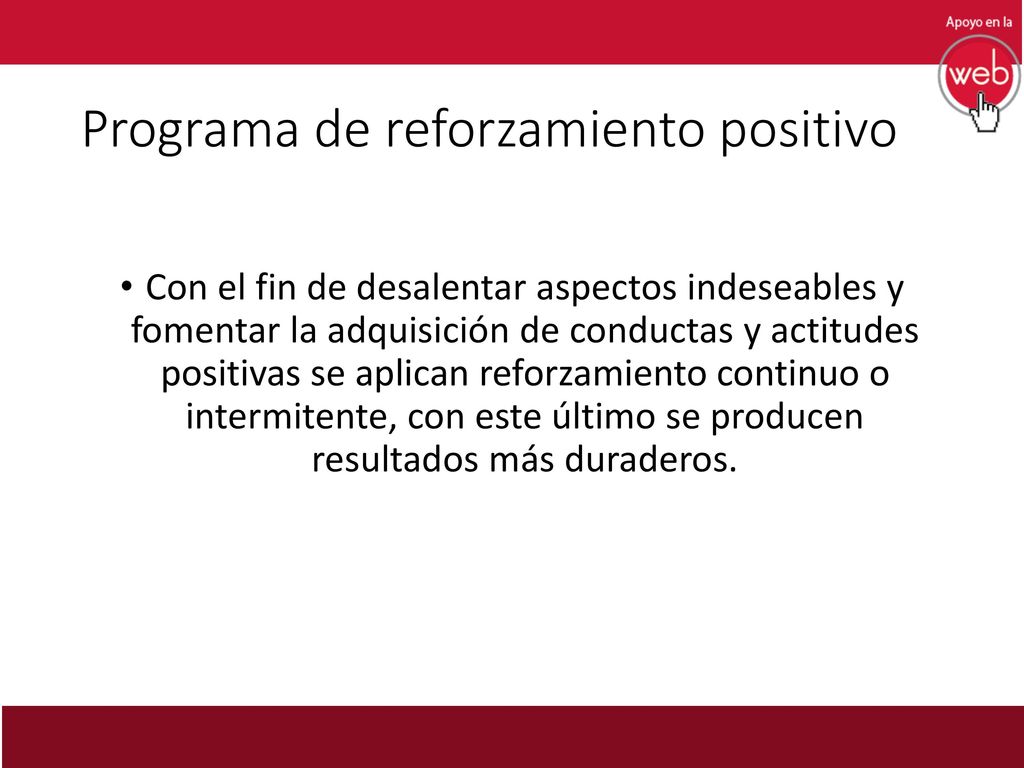 Apoyo en la web

Programa de reforzamiento positivo

• Con el fin de desalentar aspectos indeseables y fomentar la adquisición de conductas y actitudes positivas se aplican reforzamiento continuo o intermitente, con este último se producen resultados más duraderos.